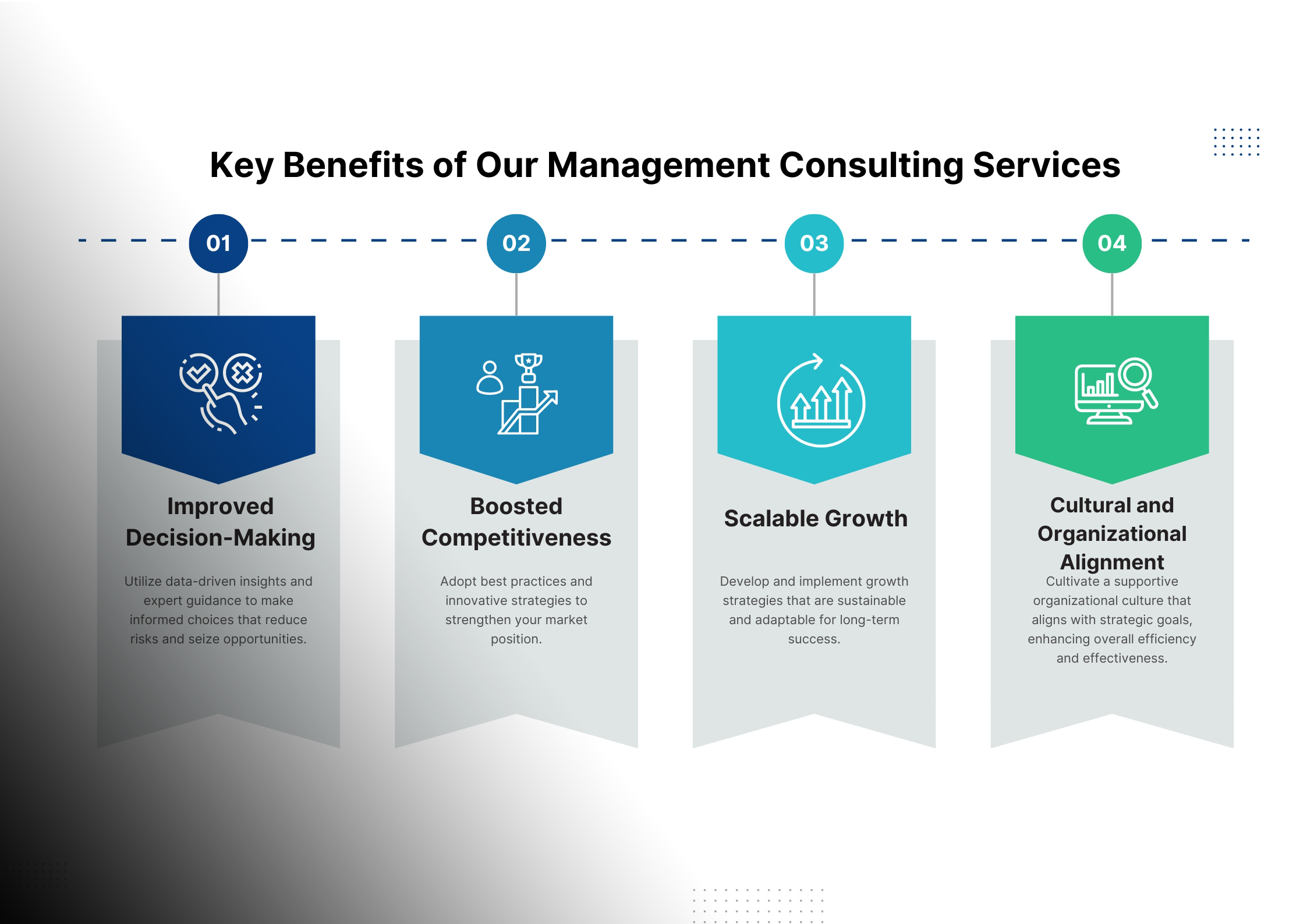 Key Benefits of Our Management Consulting Services

01

Improved Decision-Making

Utilize data-driven insights and expert guidance to make informed choices that reduce risks and seize opportunities.

02

Boosted Competitiveness

Adopt best practices and innovative strategies to strengthen your market position.

03

Scalable Growth

Develop and implement growth strategies that are sustainable and adaptable for long-term success.

04

Cultural and Organizational Alignment

Cultivate a supportive organizational culture that aligns with strategic goals, enhancing overall efficiency and effectiveness.